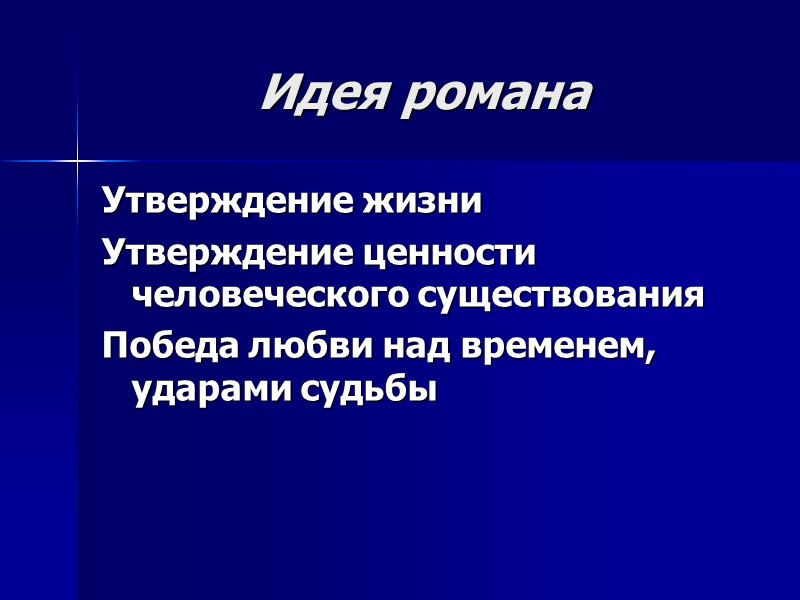 Идея романа

Утверждение жизни

Утверждение ценности человеческого существования

Победа любви над временем, ударами судьбы